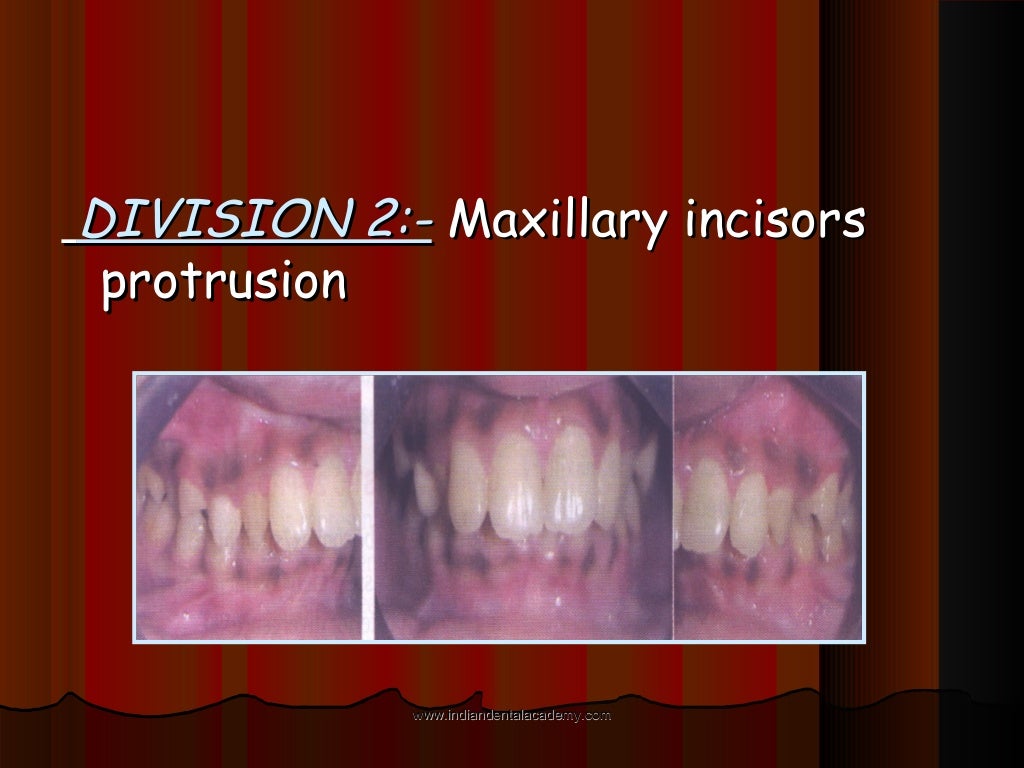 DIVISION 2:- Maxillary incisors protrusion

www.indiandentalacademy.com